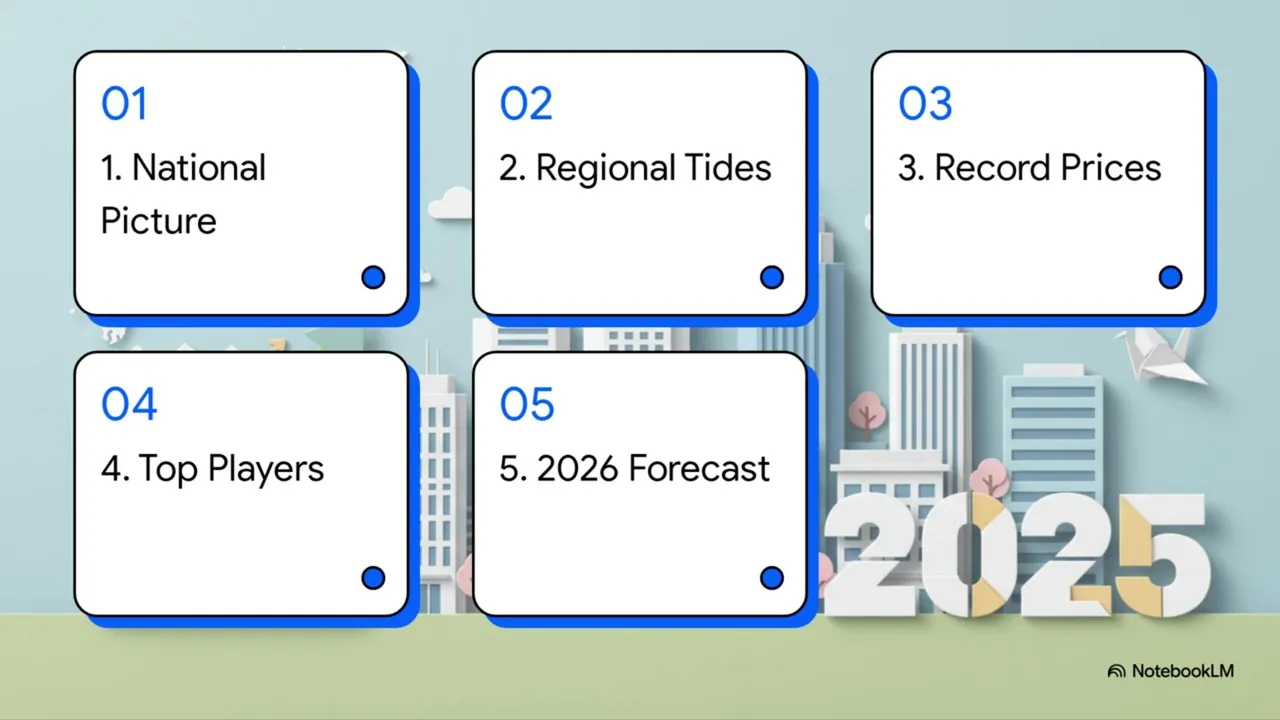 01
1. National Picture

02
2. Regional Tides

03
3. Record Prices

04
4. Top Players

05
5. 2026 Forecast

2025

NotebookLM